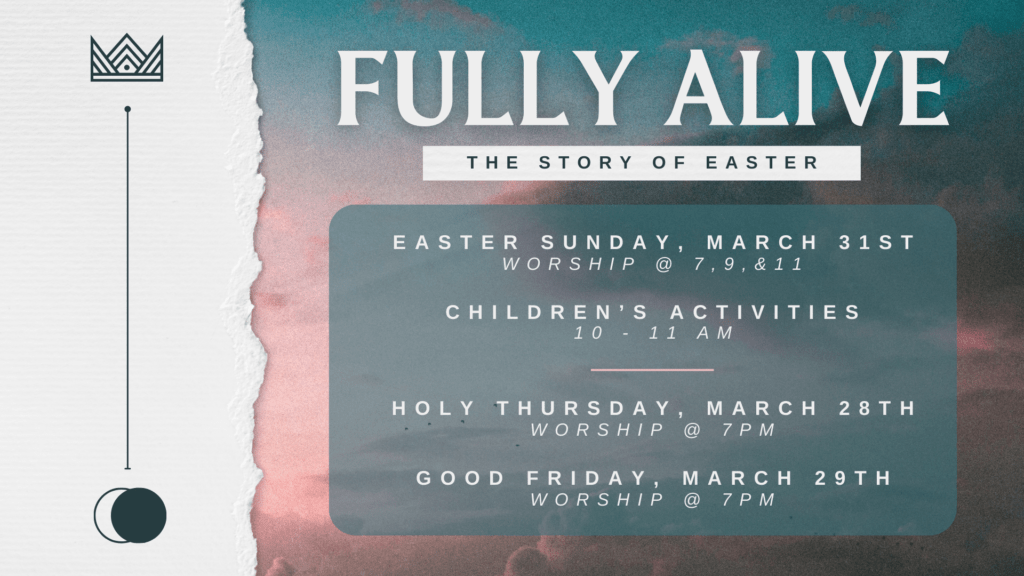 FULLY ALIVE

THE STORY OF EASTER

EASTER SUNDAY, MARCH 31ST
WORSHIP @ 7,9,&11

CHILDREN'S ACTIVITIES
10 - 11 AM

HOLY THURSDAY, MARCH 28TH
WORSHIP @ 7PM

GOOD FRIDAY, MARCH 29TH
WORSHIP @ 7PM